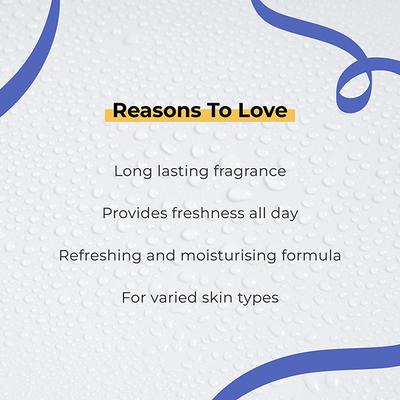 Reasons To Love

Long lasting fragrance

Provides freshness all day

Refreshing and moisturising formula

For varied skin types